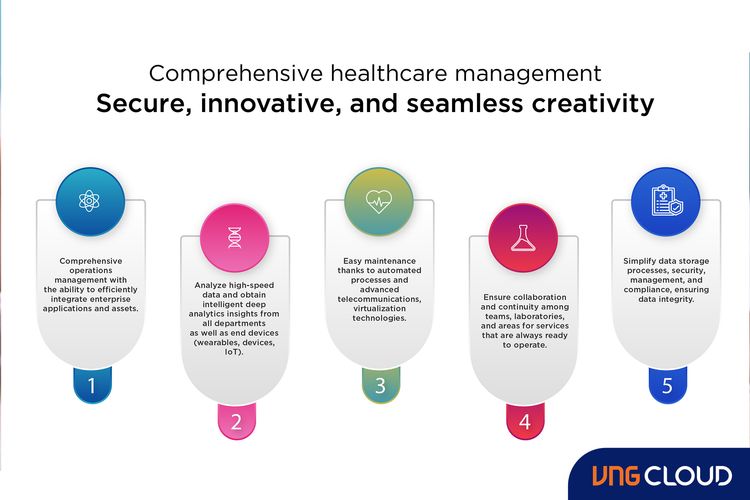 Comprehensive healthcare management
Secure, innovative, and seamless creativity

Comprehensive operations management with the ability to efficiently integrate enterprise applications and assets.

1

Analyze high-speed data and obtain intelligent deep analytics insights from all departments as well as end devices (wearables, devices, IoT).

2

Easy maintenance thanks to automated processes and advanced telecommunications, virtualization technologies.

3

Ensure collaboration and continuity among teams, laboratories, and areas for services that are always ready to operate.

4

Simplify data storage processes, security, management, and compliance, ensuring data integrity.

5

VNG CLOUD